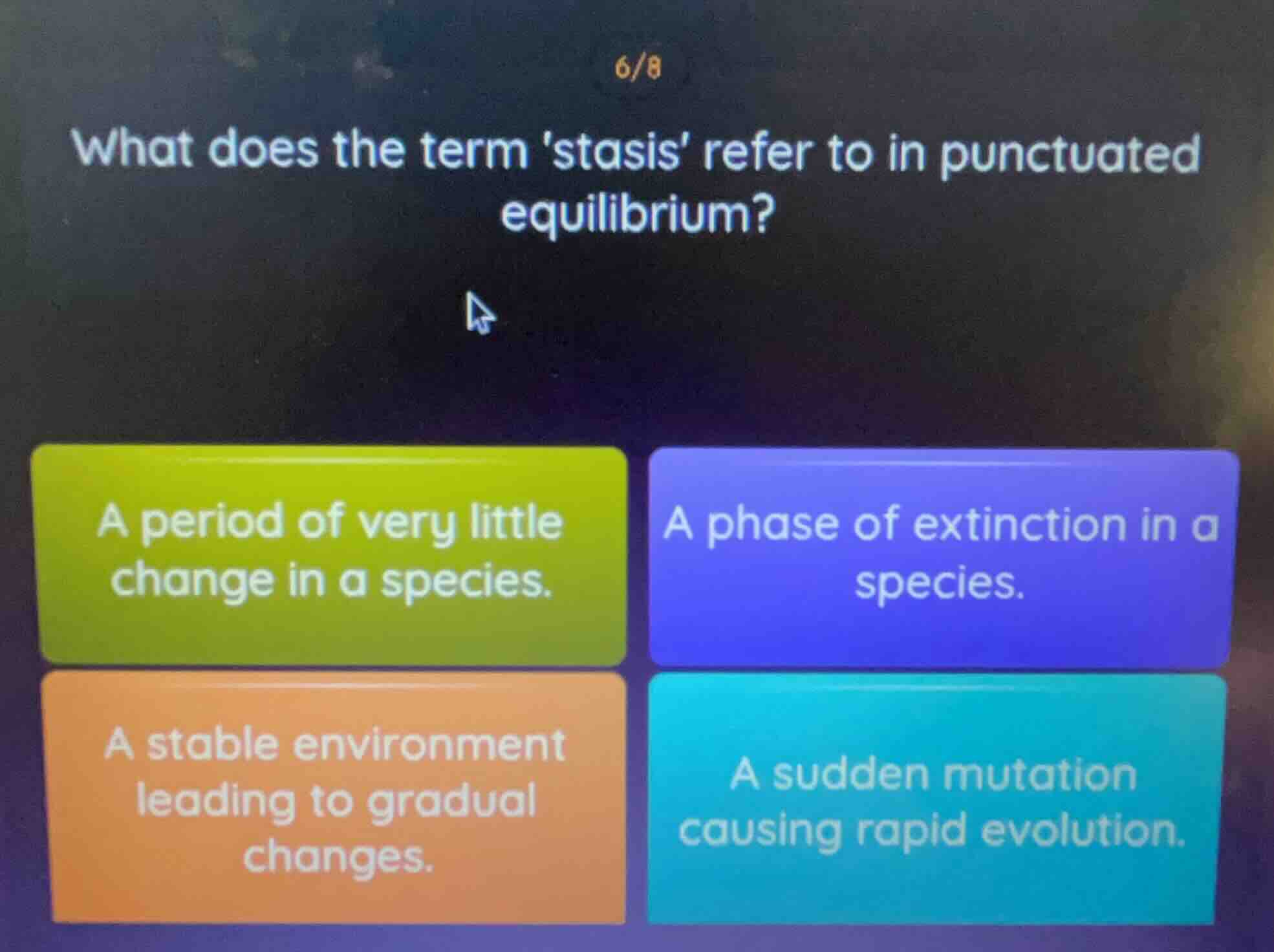 6/8

What does the term 'stasis' refer to in punctuated equilibrium?

A period of very little change in a species.

A phase of extinction in a species.

A stable environment leading to gradual changes.

A sudden mutation causing rapid evolution.